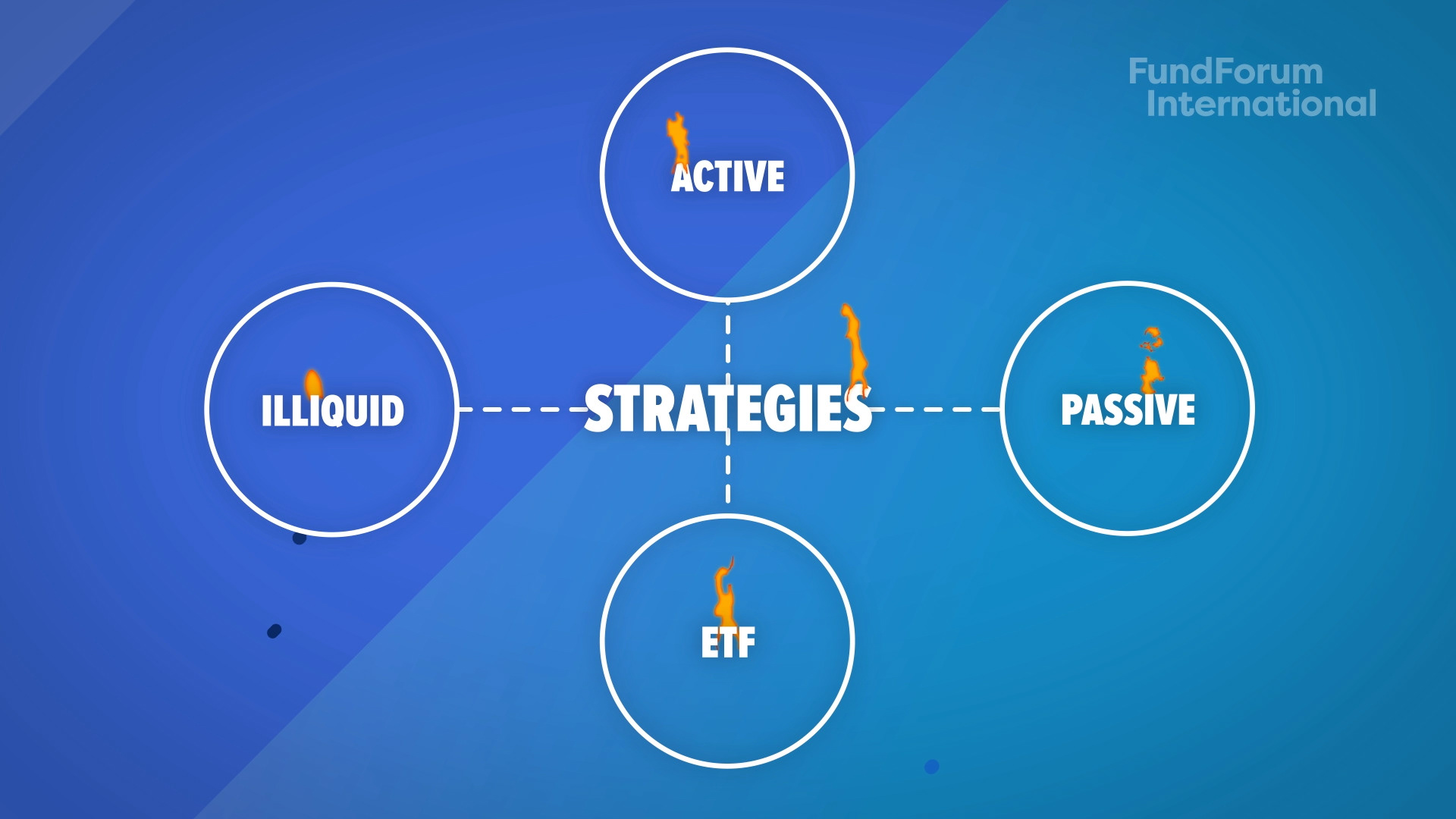 FundForum International

ACTIVE

ILLIQUID

STRATEGIES

PASSIVE

ETF